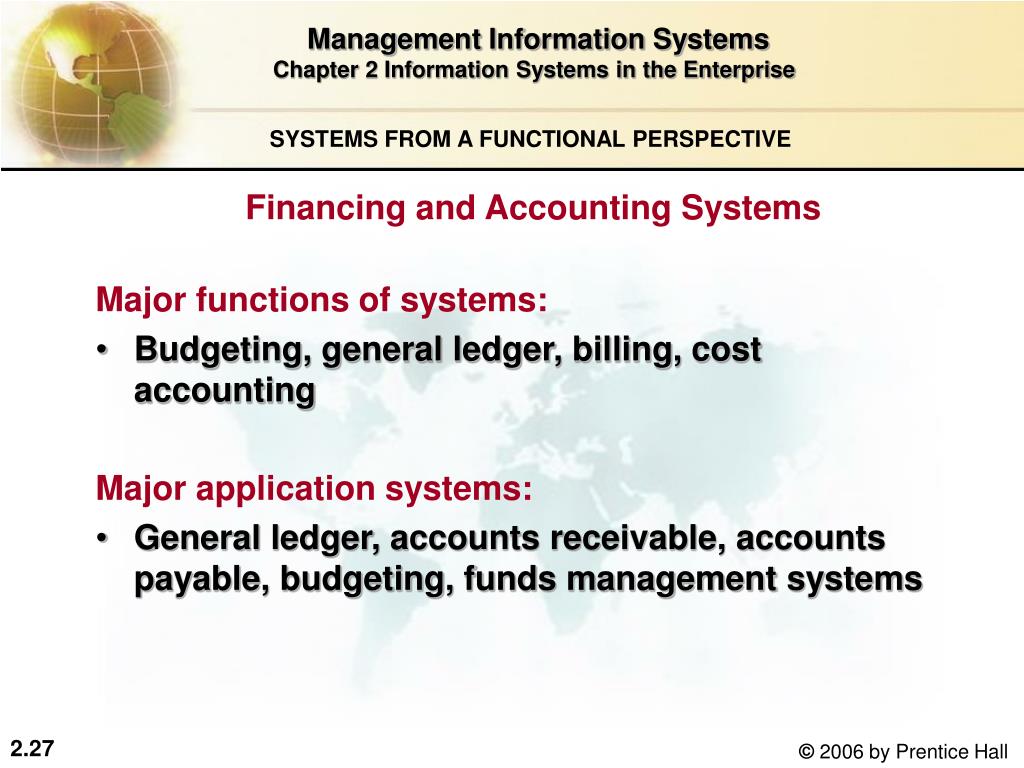 Management Information Systems
Chapter 2 Information Systems in the Enterprise

SYSTEMS FROM A FUNCTIONAL PERSPECTIVE

Financing and Accounting Systems

Major functions of systems:
• Budgeting, general ledger, billing, cost accounting

Major application systems:
• General ledger, accounts receivable, accounts payable, budgeting, funds management systems

2.27

© 2006 by Prentice Hall